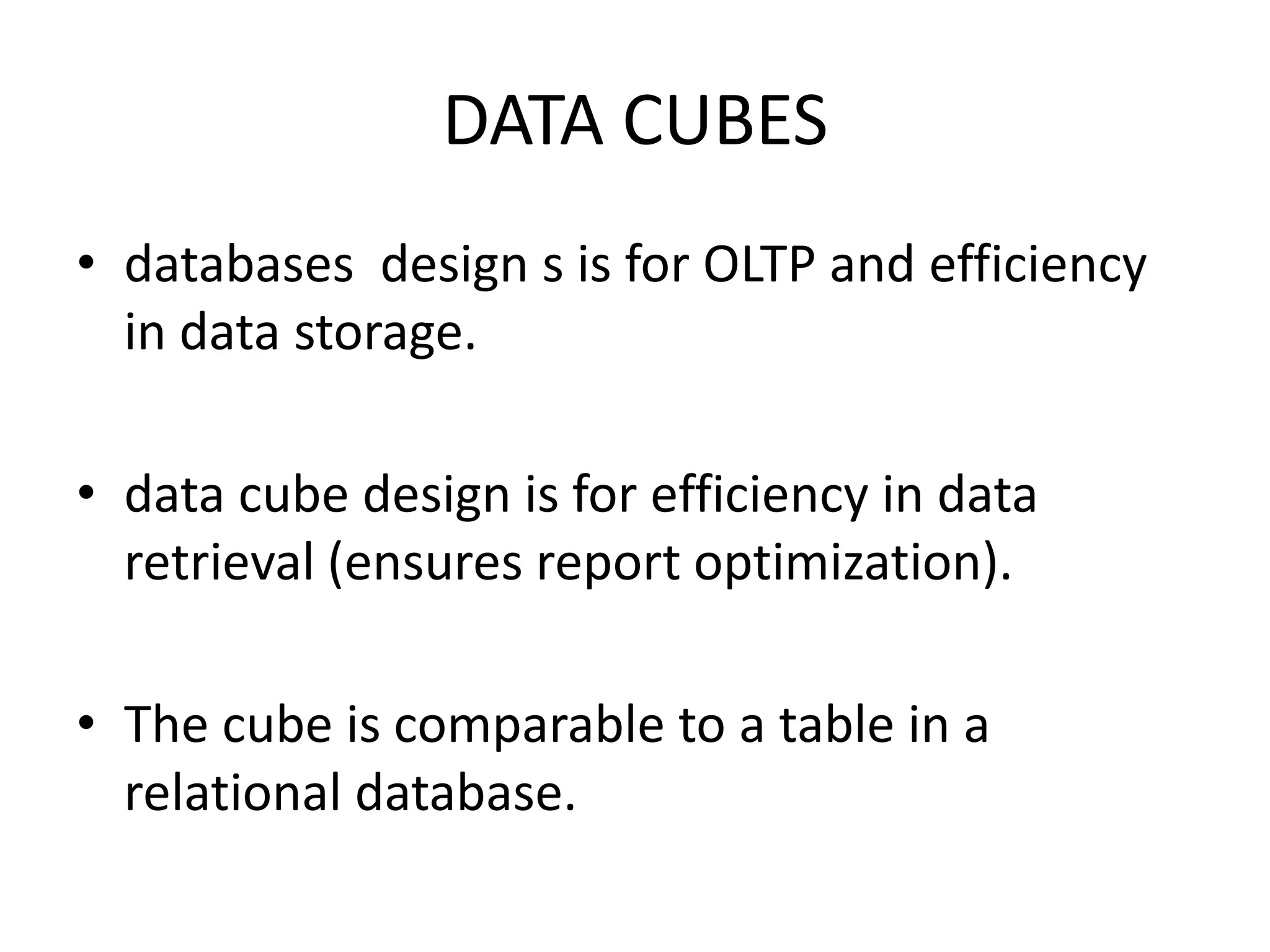 DATA CUBES

• databases  design s is for OLTP and efficiency in data storage.

• data cube design is for efficiency in data retrieval (ensures report optimization).

• The cube is comparable to a table in a relational database.